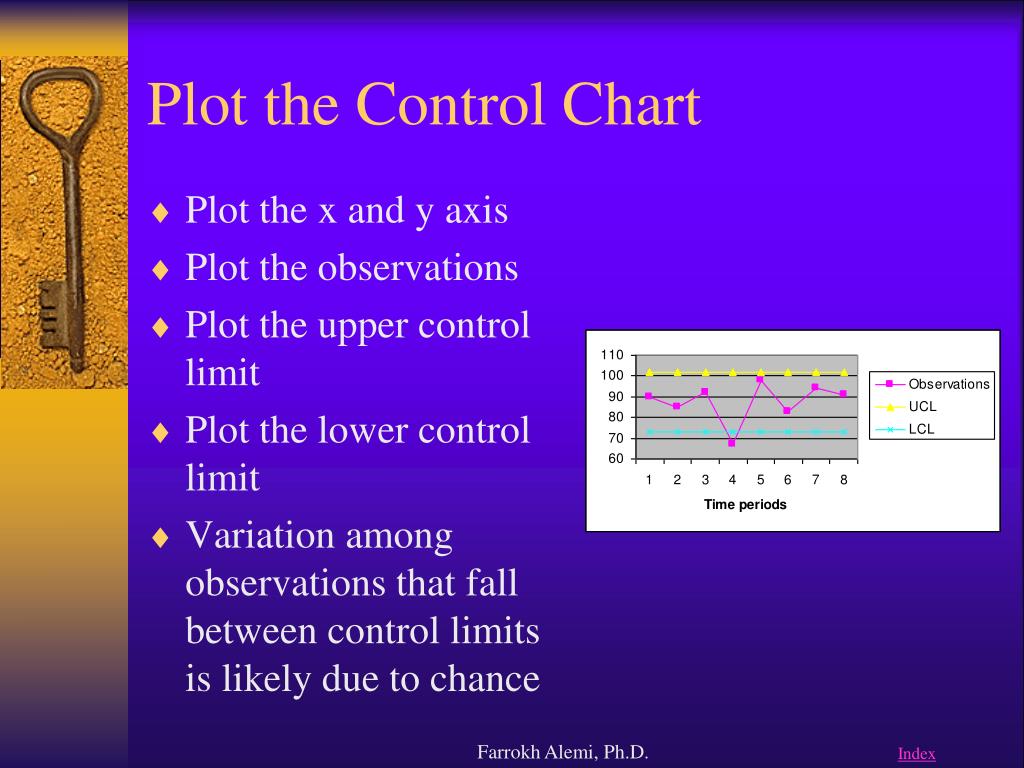 Plot the Control Chart

♦ Plot the x and y axis
♦ Plot the observations
♦ Plot the upper control limit
♦ Plot the lower control limit
♦ Variation among observations that fall between control limits is likely due to chance

110
100
90
80
70
60
1 2 3 4 5 6 7 8
Time periods

Observations
UCL
LCL

Farrokh Alemi, Ph.D.

Index